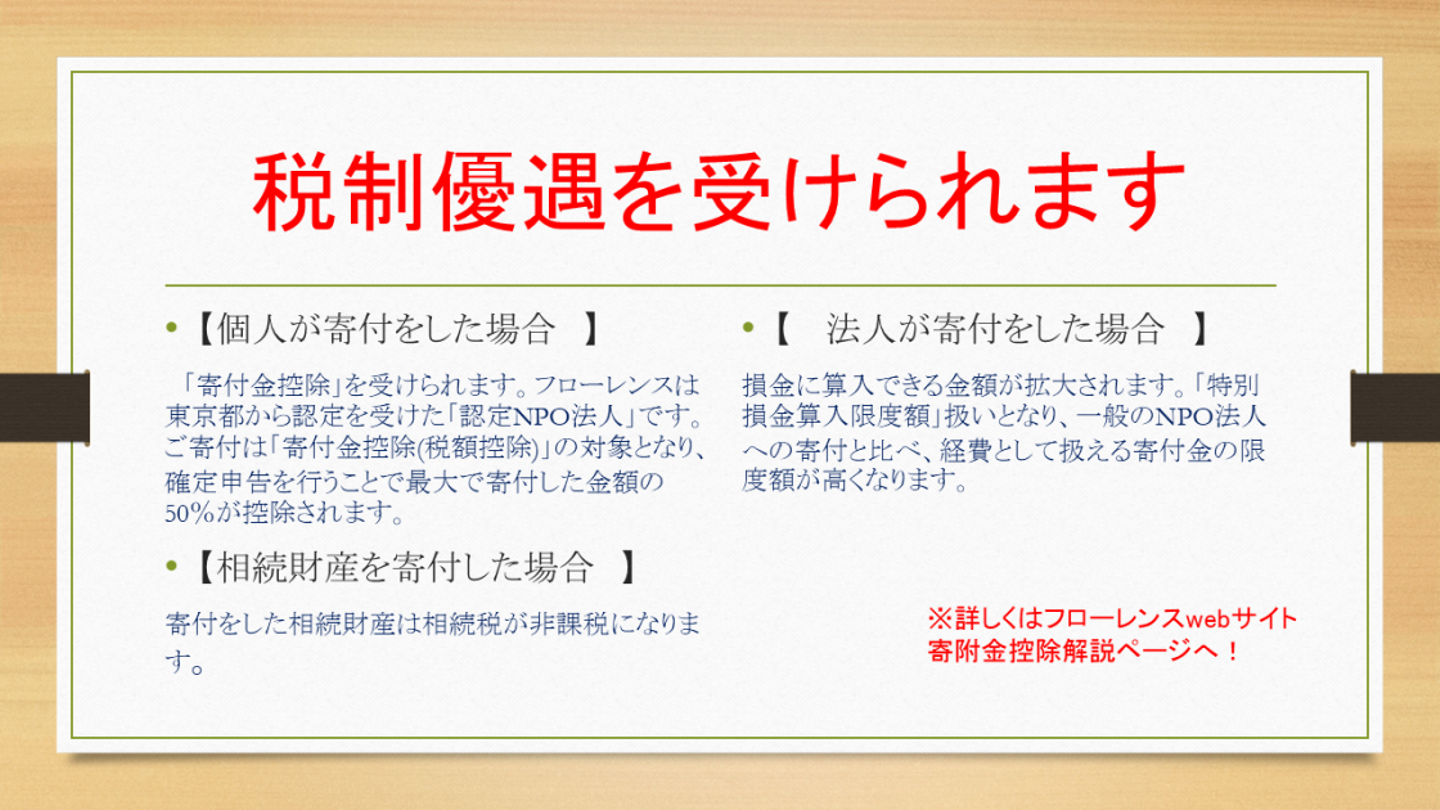 税制優遇を受けられます

• 【個人が寄付をした場合　】

「寄付金控除」を受けられます。フローレンスは東京都から認定を受けた「認定NPO法人」です。ご寄付は「寄付金控除(税額控除)」の対象となり、確定申告を行うことで最大で寄付した金額の50%が控除されます。

• 【相続財産を寄付した場合　】

寄付をした相続財産は相続税が非課税になります。

• 【　法人が寄付をした場合　】

損金に算入できる金額が拡大されます。「特別損金算入限度額」扱いとなり、一般のNPO法人への寄付と比べ、経費として扱える寄付金の限度額が高くなります。

※詳しくはフローレンスwebサイト
寄附金控除解説ページへ！